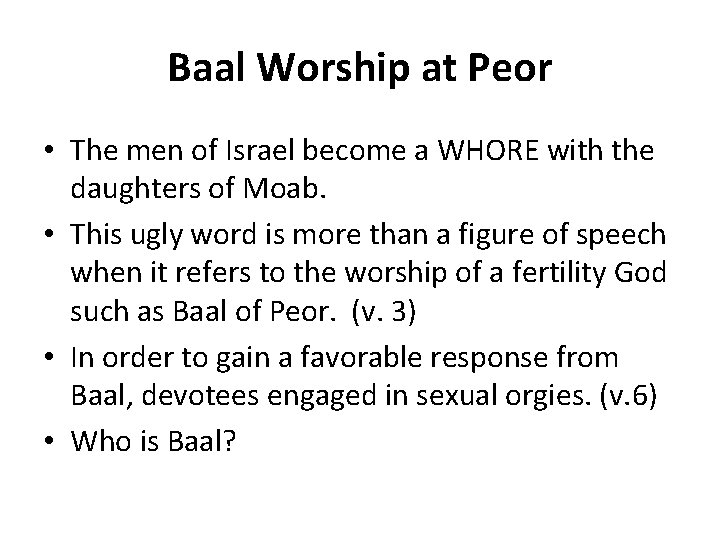 Baal Worship at Peor

• The men of Israel become a WHORE with the daughters of Moab.
• This ugly word is more than a figure of speech when it refers to the worship of a fertility God such as Baal of Peor. (v. 3)
• In order to gain a favorable response from Baal, devotees engaged in sexual orgies. (v.6)
• Who is Baal?